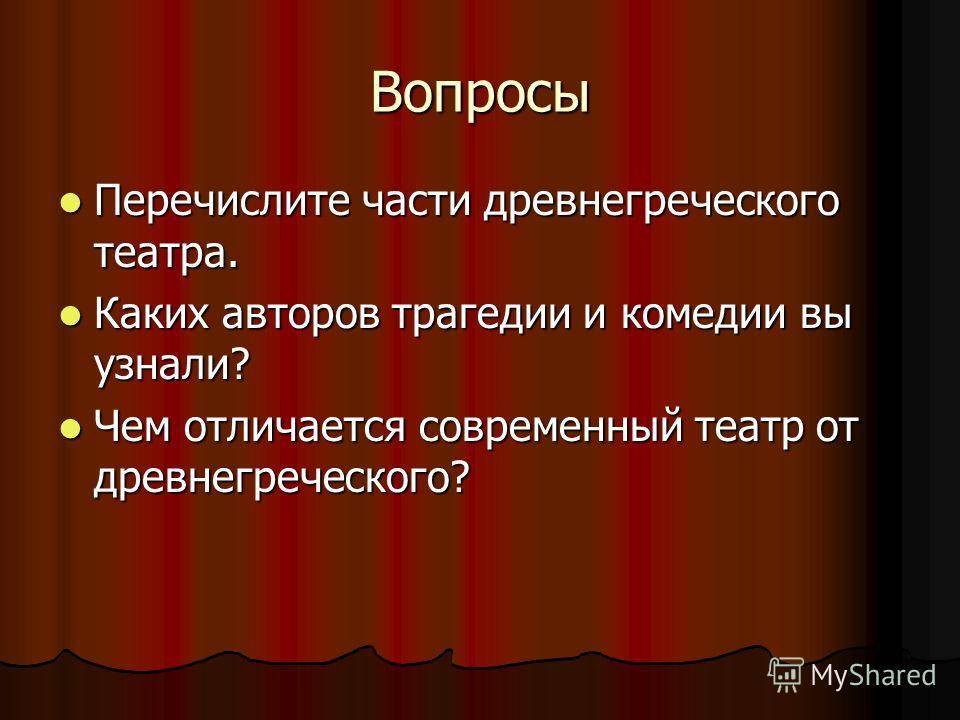 Вопросы

- Перечислите части древнегреческого театра.
- Каких авторов трагедии и комедии вы узнали?
- Чем отличается современный театр от древнегреческого?

MyShared